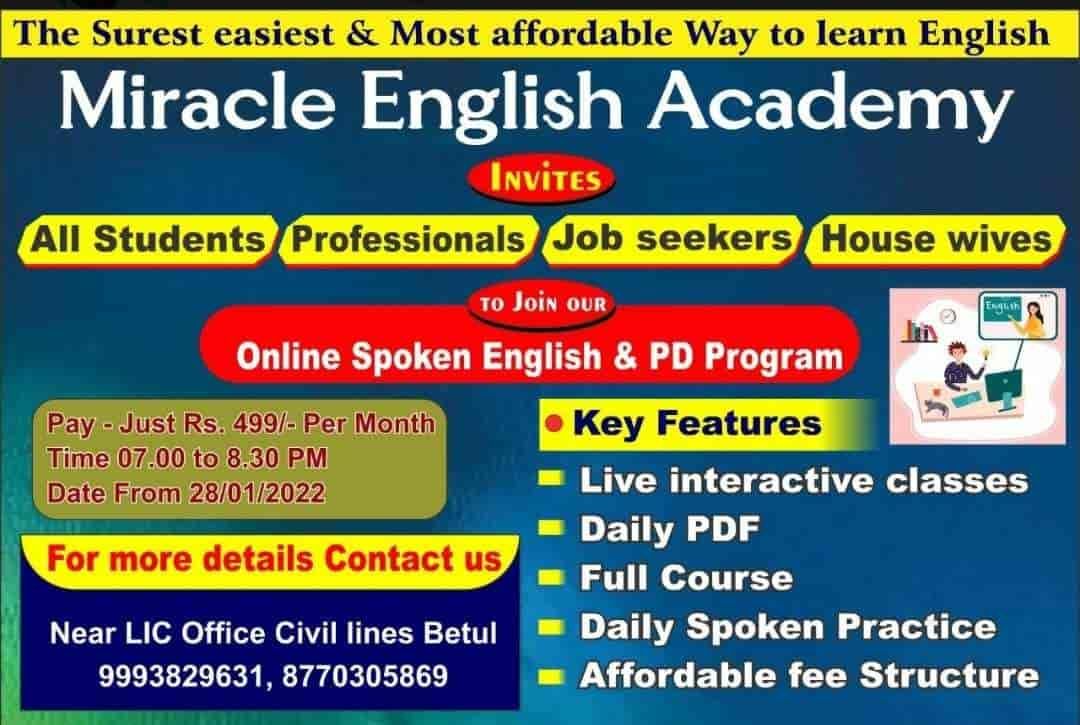 The Surest easiest & Most affordable Way to learn English

Miracle English Academy

INVITES

All Students Professionals Job seekers House wives

TO JOIN OUR

Online Spoken English & PD Program

English

Pay - Just Rs. 499/- Per Month
Time 07.00 to 8.30 PM
Date From 28/01/2022

For more details Contact us

Near LIC Office Civil lines Betul
9993829631, 8770305869

Key Features

Live interactive classes
Daily PDF
Full Course
Daily Spoken Practice
Affordable fee Structure